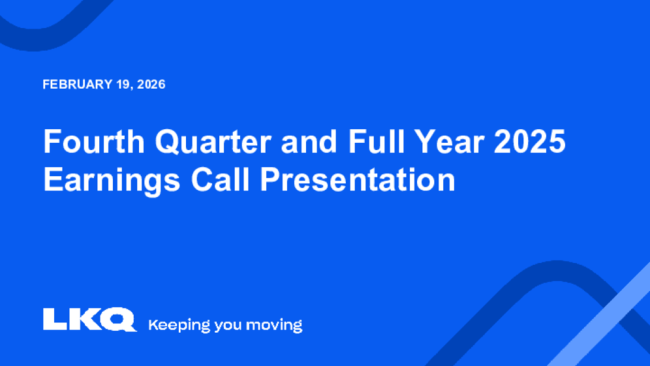 FEBRUARY 19, 2026

Fourth Quarter and Full Year 2025 Earnings Call Presentation

LKQ Keeping you moving